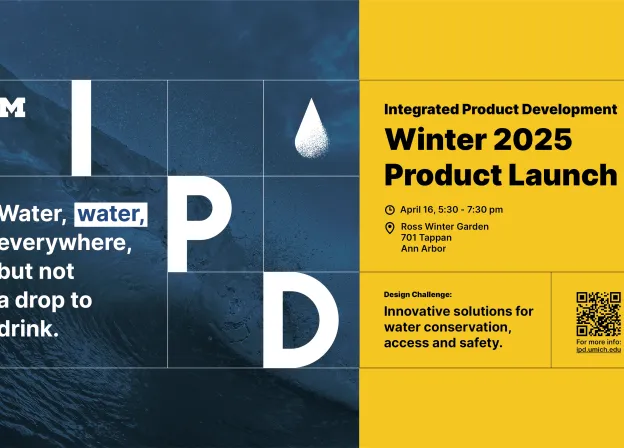 M

I P D

Water, water, everywhere, but not a drop to drink.

Integrated Product Development

Winter 2025 Product Launch

April 16, 5:30 - 7:30 pm

Ross Winter Garden
701 Tappan
Ann Arbor

Design Challenge:

Innovative solutions for water conservation, access and safety.

For more info:
ipd.umich.edu